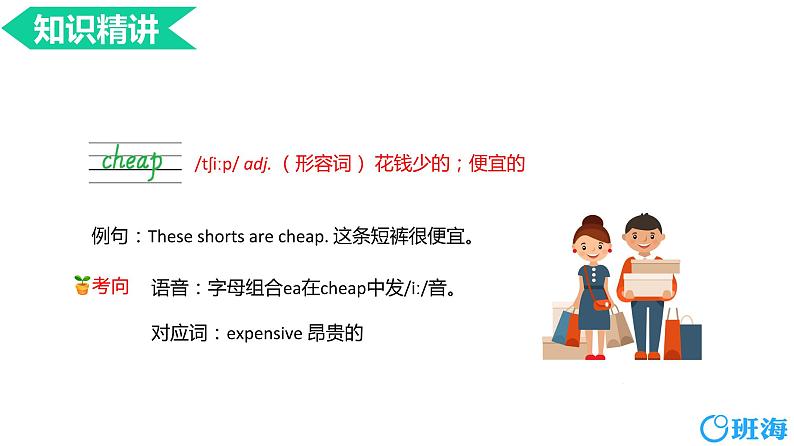 知识精讲

cheap /tʃiːp/ adj.（形容词）花钱少的；便宜的

例句：These shorts are cheap. 这条短裤很便宜。

考向 语音：字母组合ea在cheap中发/iː/音。

对应词：expensive 昂贵的

班海